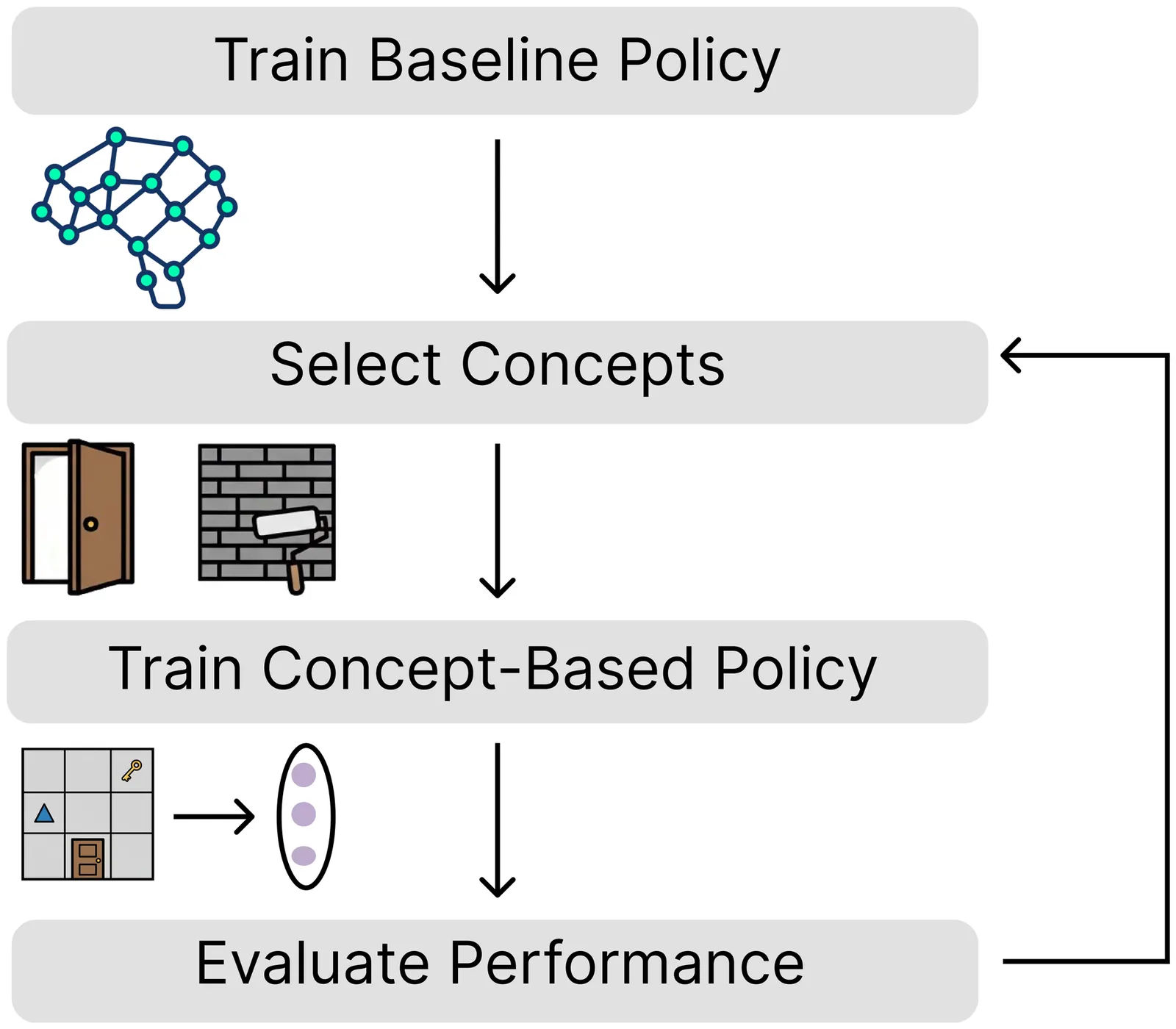 Train Baseline Policy

Select Concepts

Train Concept-Based Policy

Evaluate Performance